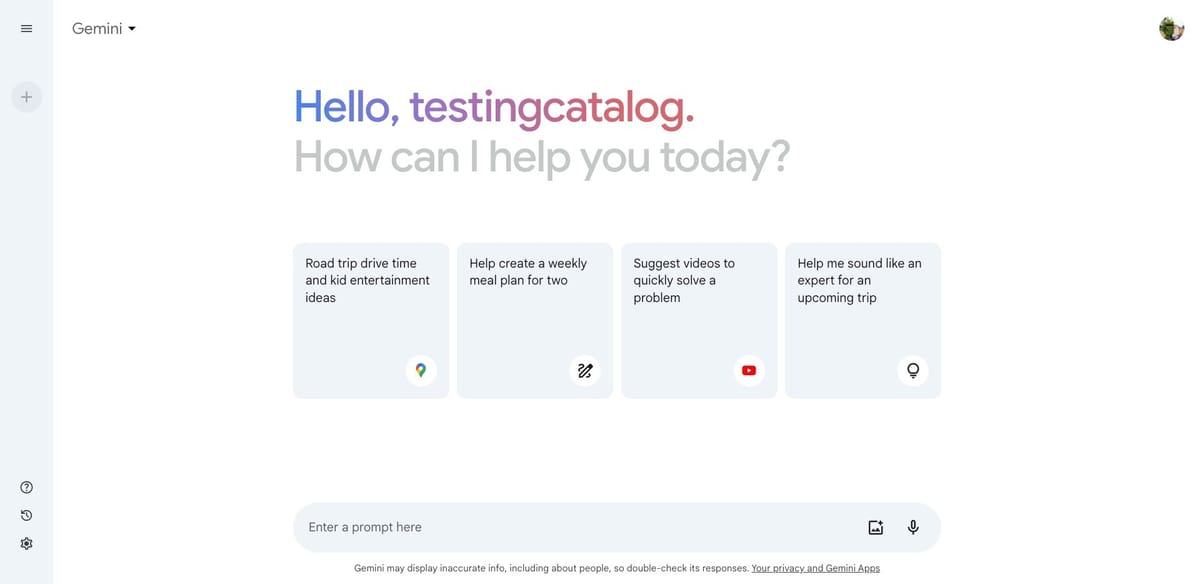 Gemini

Hello, testingcatalog.
How can I help you today?

Road trip drive time and kid entertainment ideas

Help create a weekly meal plan for two

Suggest videos to quickly solve a problem

Help me sound like an expert for an upcoming trip

Enter a prompt here

Gemini may display inaccurate info, including about people, so double-check its responses. Your privacy and Gemini Apps